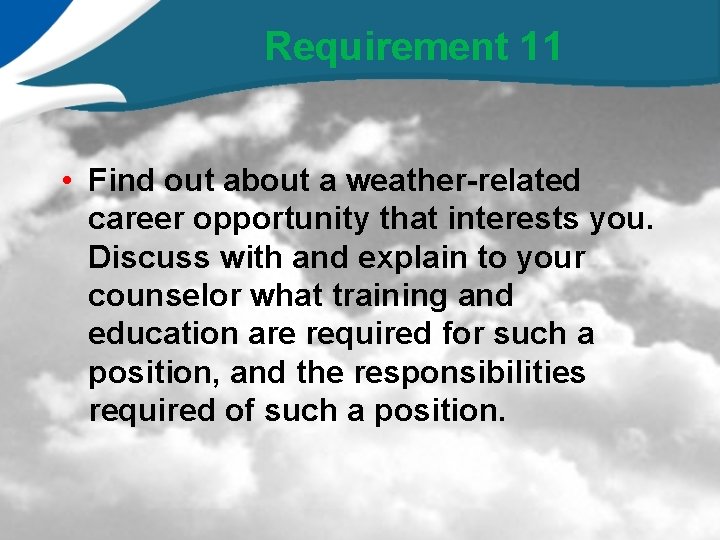 Requirement 11

• Find out about a weather-related career opportunity that interests you. Discuss with and explain to your counselor what training and education are required for such a position, and the responsibilities required of such a position.